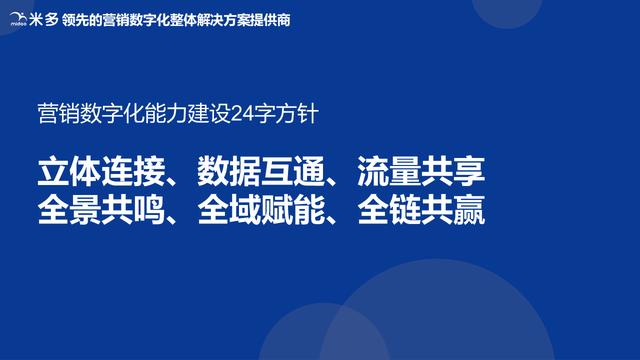 米多 领先的营销数字化整体解决方案提供商

营销数字化能力建设24字方针

立体连接、数据互通、流量共享
全景共鸣、全域赋能、全链共赢